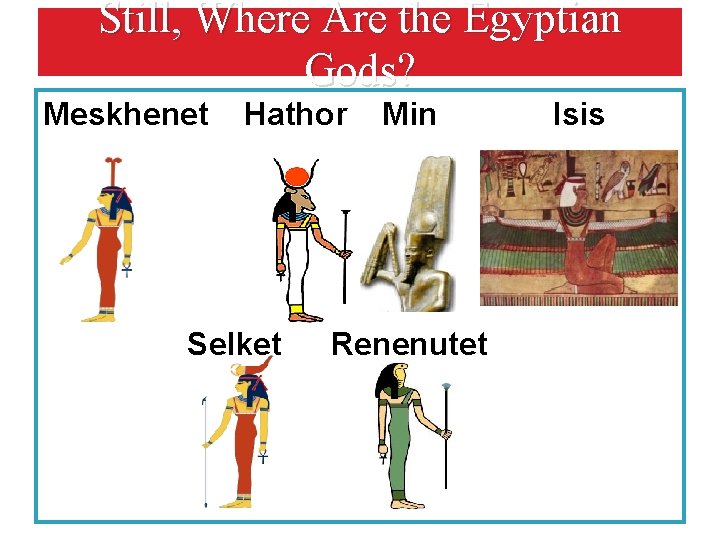 Still, Where Are the Egyptian Gods?

Meskhenet Hathor Min Isis

Selket Renenutet